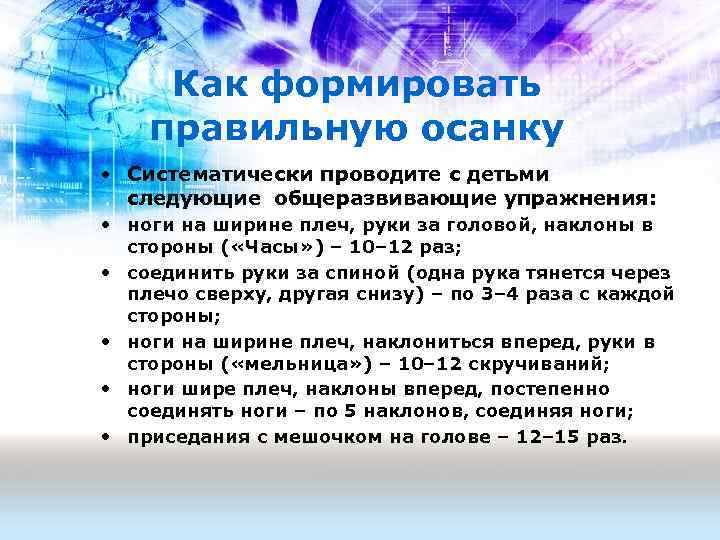 Как формировать правильную осанку

• Систематически проводите с детьми следующие общеразвивающие упражнения:
• ноги на ширине плеч, руки за головой, наклоны в стороны («Часы») – 10–12 раз;
• соединить руки за спиной (одна рука тянется через плечо сверху, другая снизу) – по 3–4 раза с каждой стороны;
• ноги на ширине плеч, наклониться вперед, руки в стороны («мельница») – 10–12 скручиваний;
• ноги шире плеч, наклоны вперед, постепенно соединять ноги – по 5 наклонов, соединяя ноги;
• приседания с мешочком на голове – 12–15 раз.